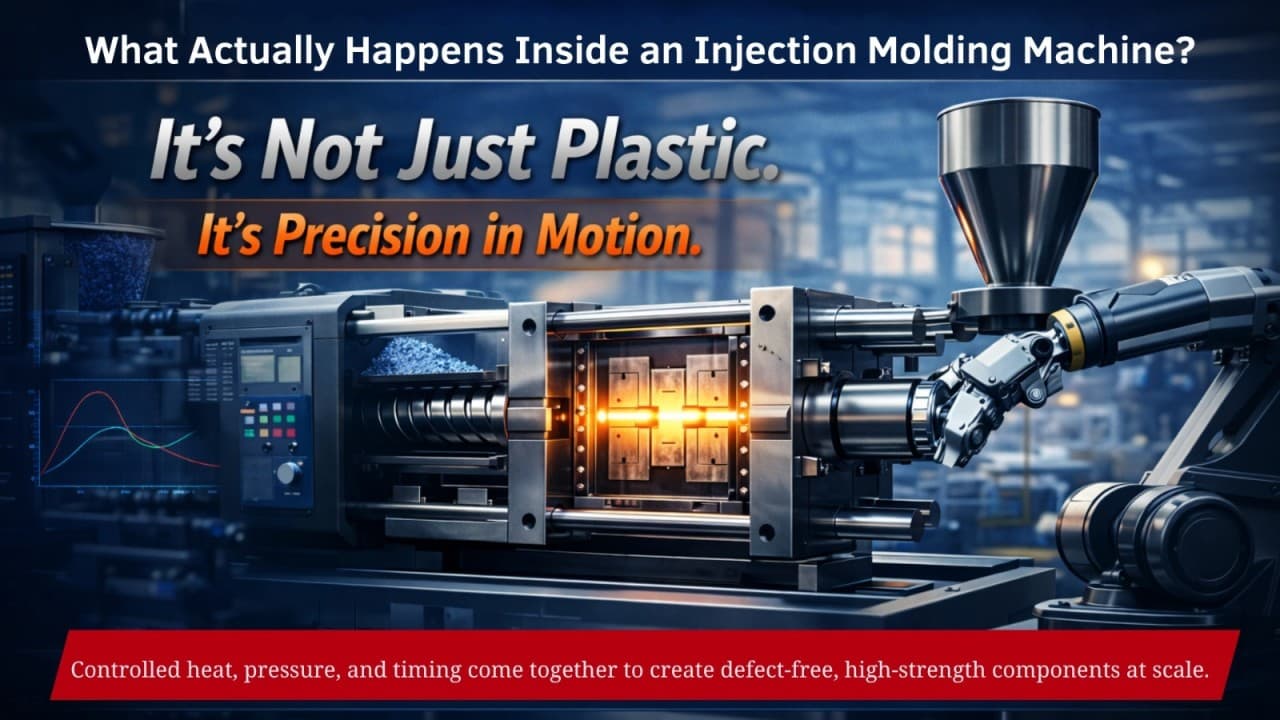 What Actually Happens Inside an Injection Molding Machine?

It's Not Just Plastic.

It's Precision in Motion.

Controlled heat, pressure, and timing come together to create defect-free, high-strength components at scale.